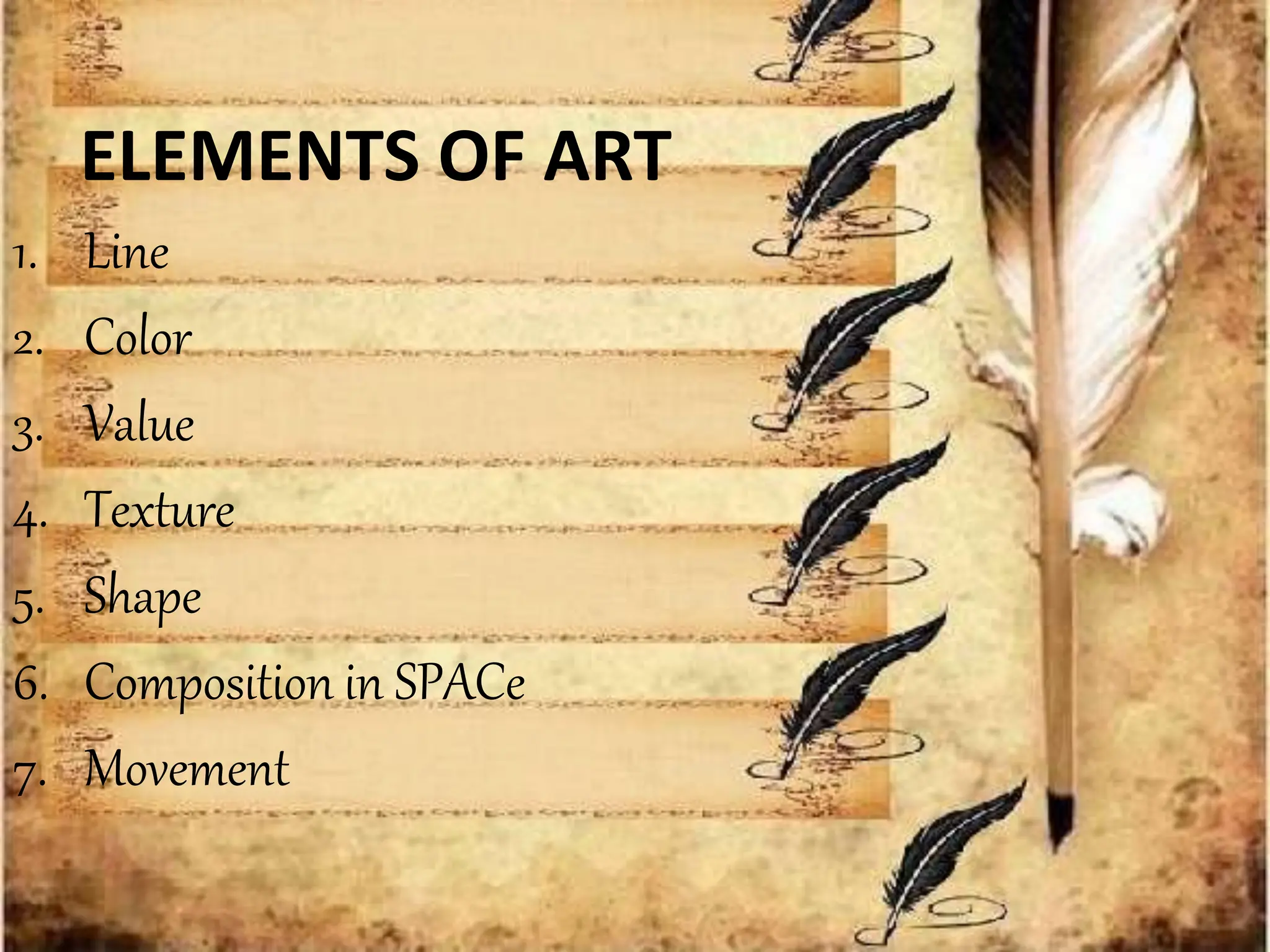 ELEMENTS OF ART

1. Line
2. Color
3. Value
4. Texture
5. Shape
6. Composition in SPACe
7. Movement